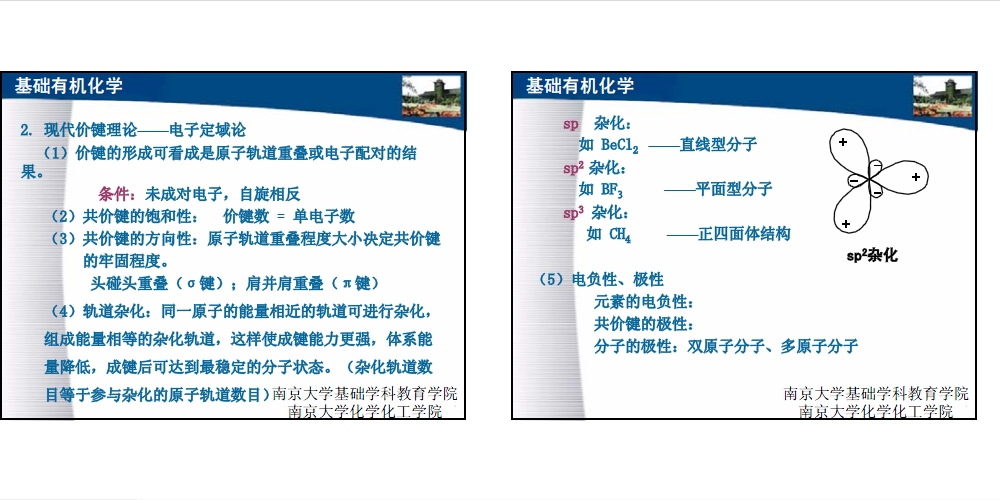 基础有机化学

2. 现代价键理论——电子定域论

（1）价键的形成可看成是原子轨道重叠或电子配对的结果。

条件：未成对电子，自旋相反

（2）共价键的饱和性：　价键数 = 单电子数

（3）共价键的方向性：原子轨道重叠程度大小决定共价键的牢固程度。

头碰头重叠（σ键）；肩并肩重叠（π键）

（4）轨道杂化：同一原子的能量相近的轨道可进行杂化，组成能量相等的杂化轨道，这样使成键能力更强，体系能量降低，成键后可达到最稳定的分子状态。（杂化轨道数目等于参与杂化的原子轨道数目）

南京大学基础学科教育学院
南京大学化学化工学院

基础有机化学

sp 杂化：
如 $BeCl_2$ ——直线型分子

$sp^2$ 杂化：
如 $BF_3$ ——平面型分子

$sp^3$ 杂化：
如 $CH_4$ ——正四面体结构

+ + + − − −

$sp^2$杂化

（5）电负性、极性

元素的电负性：

共价键的极性：

分子的极性：双原子分子、多原子分子

南京大学基础学科教育学院
南京大学化学化工学院